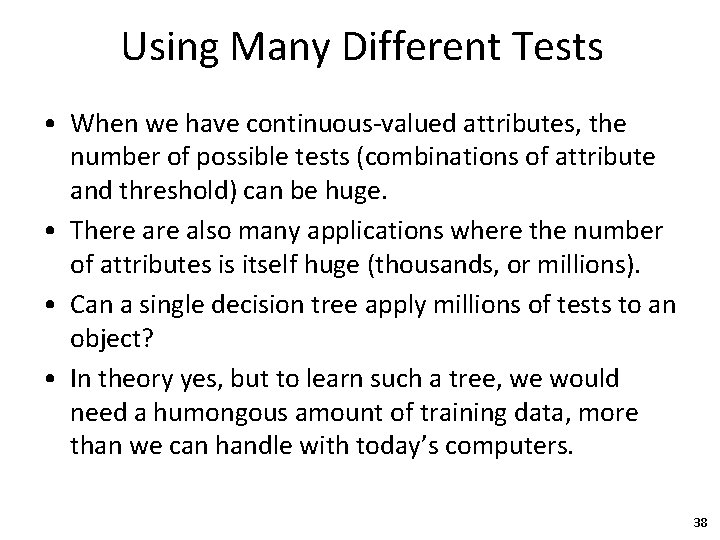 Using Many Different Tests

• When we have continuous-valued attributes, the number of possible tests (combinations of attribute and threshold) can be huge.

• There are also many applications where the number of attributes is itself huge (thousands, or millions).

• Can a single decision tree apply millions of tests to an object?

• In theory yes, but to learn such a tree, we would need a humongous amount of training data, more than we can handle with today's computers.

38